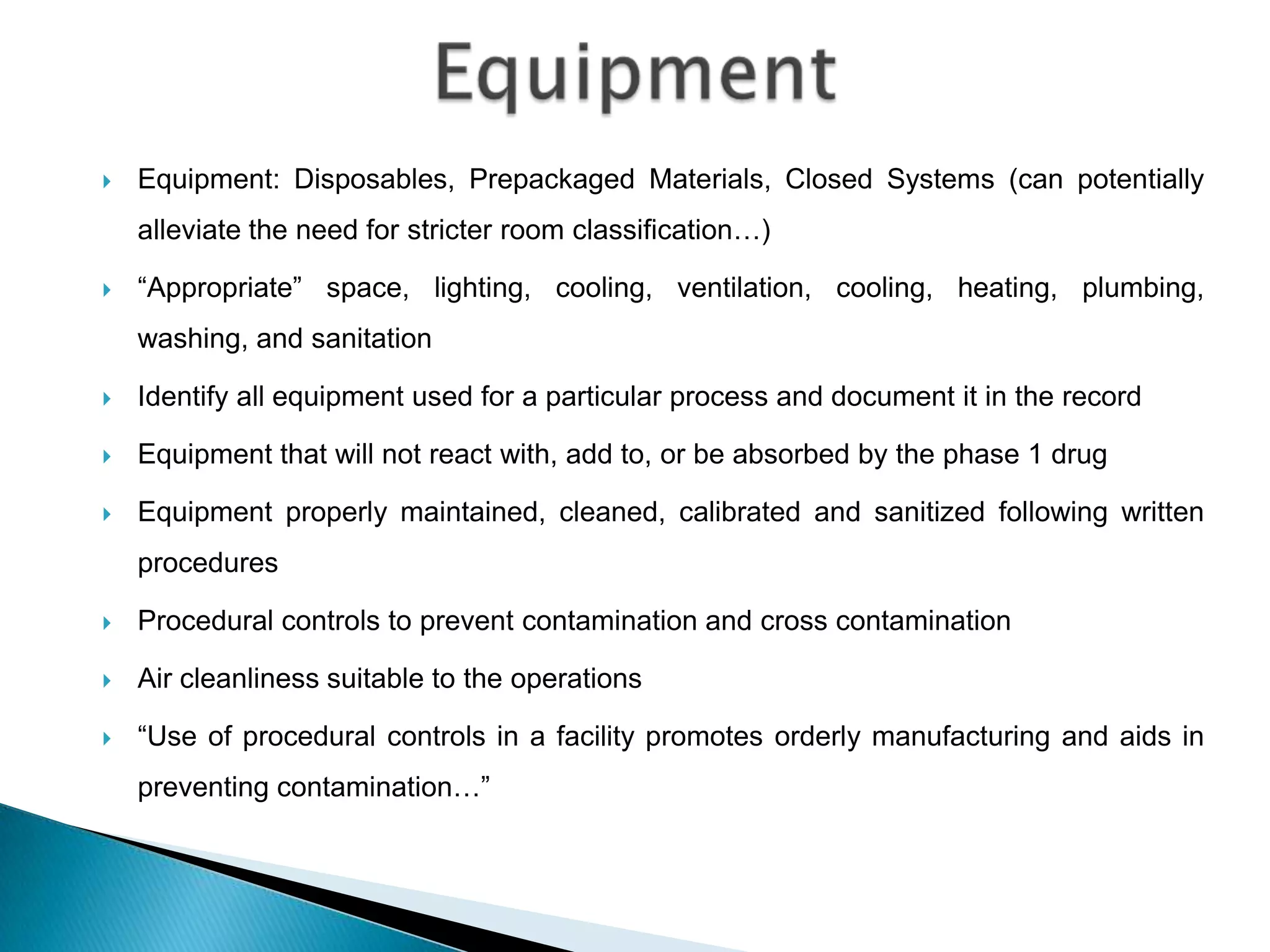 Equipment

Equipment: Disposables, Prepackaged Materials, Closed Systems (can potentially alleviate the need for stricter room classification…)

“Appropriate” space, lighting, cooling, ventilation, cooling, heating, plumbing, washing, and sanitation

Identify all equipment used for a particular process and document it in the record

Equipment that will not react with, add to, or be absorbed by the phase 1 drug

Equipment properly maintained, cleaned, calibrated and sanitized following written procedures

Procedural controls to prevent contamination and cross contamination

Air cleanliness suitable to the operations

“Use of procedural controls in a facility promotes orderly manufacturing and aids in preventing contamination…”